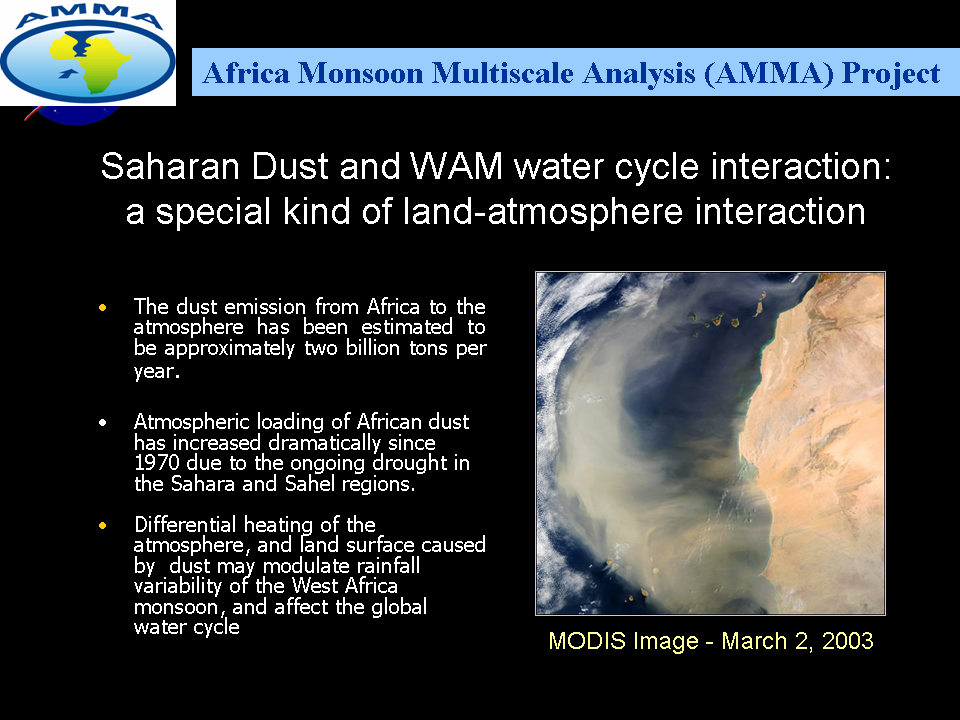 AMMA

Africa Monsoon Multiscale Analysis (AMMA) Project

Saharan Dust and WAM water cycle interaction: a special kind of land-atmosphere interaction

• The dust emission from Africa to the atmosphere has been estimated to be approximately two billion tons per year.

• Atmospheric loading of African dust has increased dramatically since 1970 due to the ongoing drought in the Sahara and Sahel regions.

• Differential heating of the atmosphere, and land surface caused by dust may modulate rainfall variability of the West Africa monsoon, and affect the global water cycle

MODIS Image - March 2, 2003